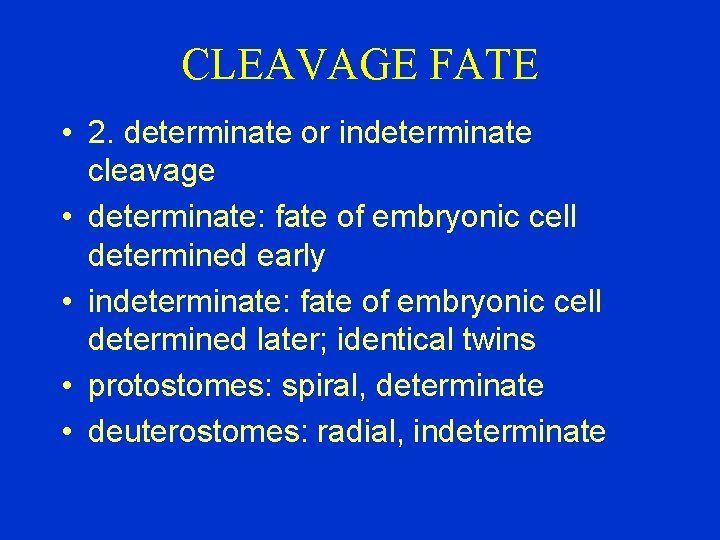 CLEAVAGE FATE

• 2. determinate or indeterminate cleavage
• determinate: fate of embryonic cell determined early
• indeterminate: fate of embryonic cell determined later; identical twins
• protostomes: spiral, determinate
• deuterostomes: radial, indeterminate